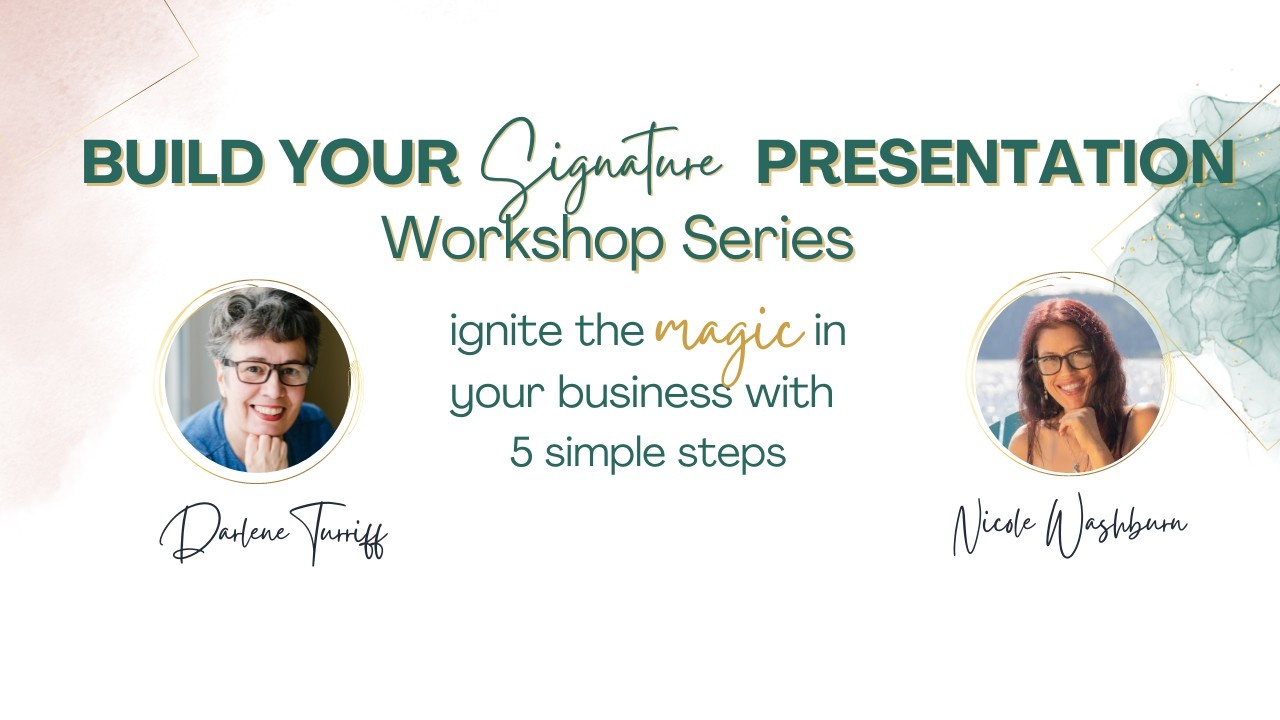 BUILD YOUR Signature PRESENTATION
Workshop Series

ignite the magic in your business with 5 simple steps

Darlene Turriff

Nicole Washburn